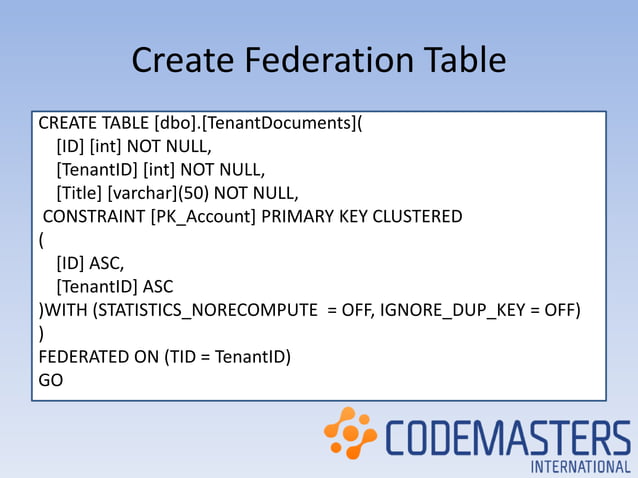 Create Federation Table

CREATE TABLE [dbo].[TenantDocuments](
[ID] [int] NOT NULL,
[TenantID] [int] NOT NULL,
[Title] [varchar](50) NOT NULL,
CONSTRAINT [PK_Account] PRIMARY KEY CLUSTERED
(
[ID] ASC,
[TenantID] ASC
)WITH (STATISTICS_NORECOMPUTE = OFF, IGNORE_DUP_KEY = OFF)
)
FEDERATED ON (TID = TenantID)
GO

CODEMASTERS
INTERNATIONAL